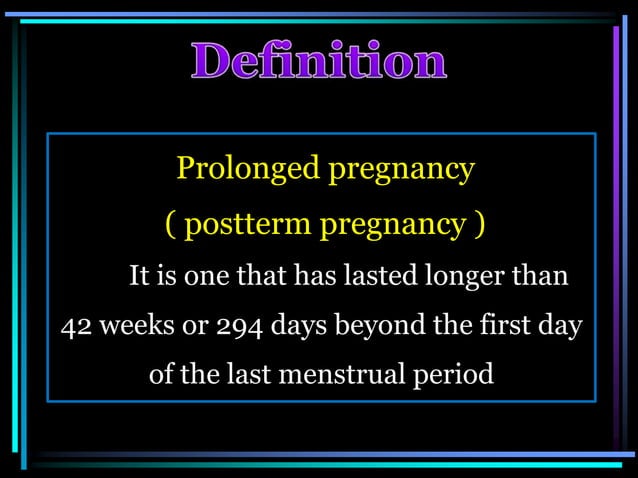 Definition

Prolonged pregnancy

( postterm pregnancy )

It is one that has lasted longer than 42 weeks or 294 days beyond the first day of the last menstrual period